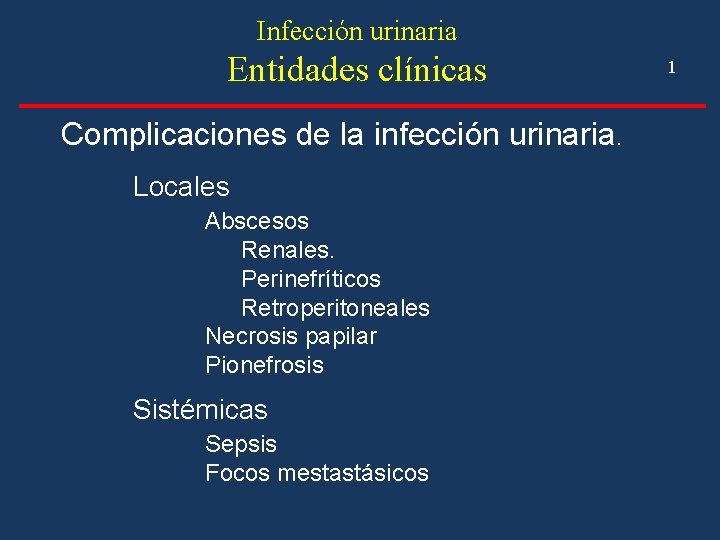 Infección urinaria
Entidades clínicas

1

Complicaciones de la infección urinaria.

Locales
Abscesos
Renales.
Perinefríticos
Retroperitoneales
Necrosis papilar
Pionefrosis

Sistémicas
Sepsis
Focos mestastásicos